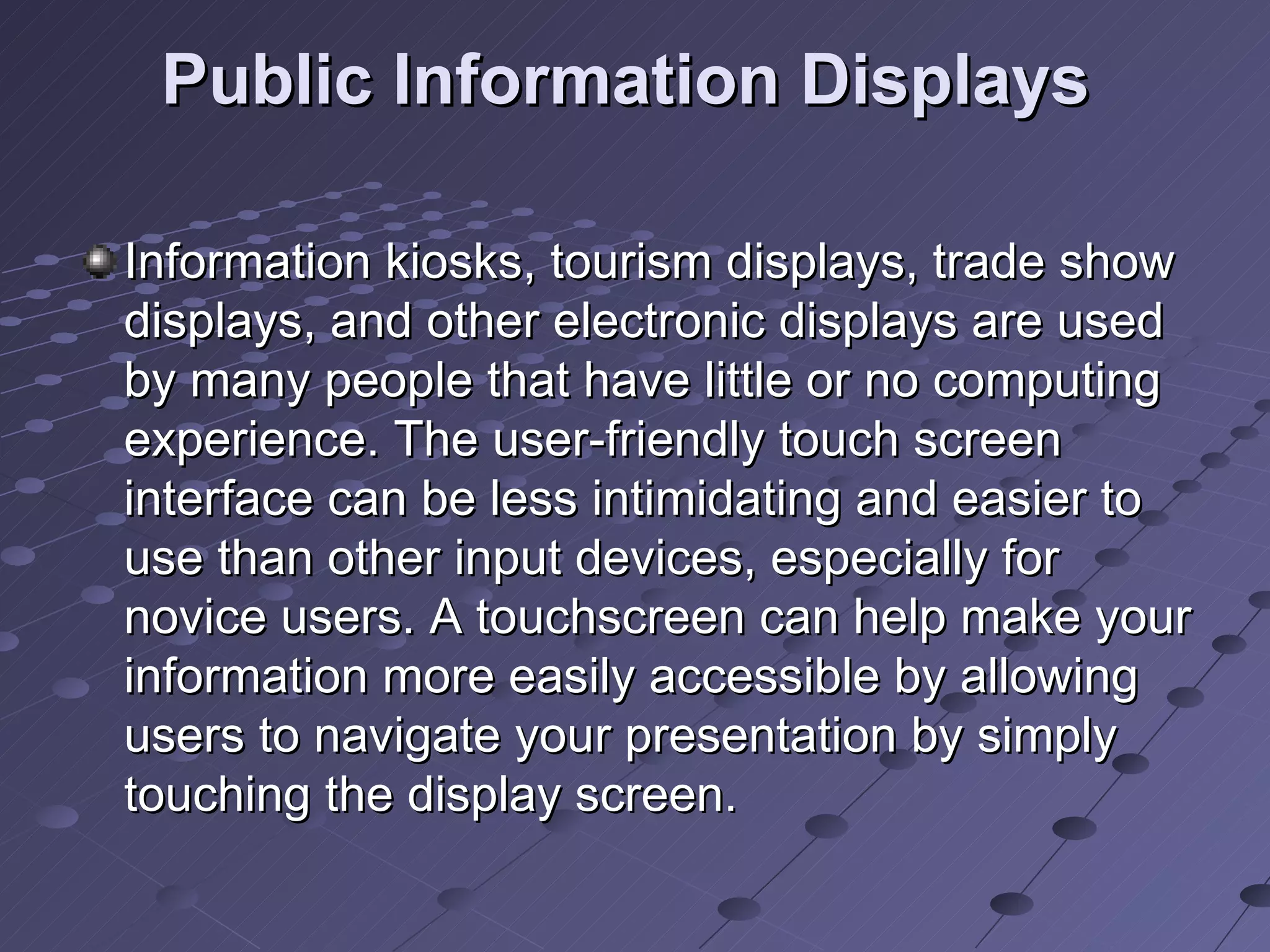 Public Information Displays

Information kiosks, tourism displays, trade show displays, and other electronic displays are used by many people that have little or no computing experience. The user-friendly touch screen interface can be less intimidating and easier to use than other input devices, especially for novice users. A touchscreen can help make your information more easily accessible by allowing users to navigate your presentation by simply touching the display screen.